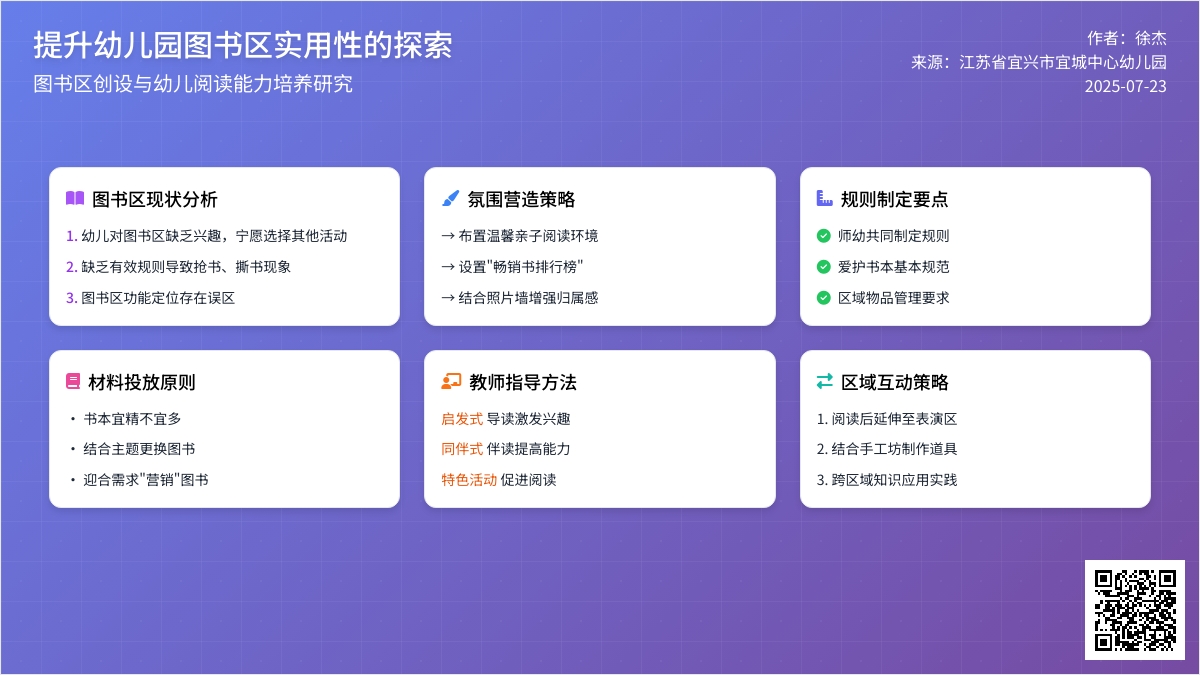 提升幼儿园图书区实用性的探索
图书区创设与幼儿阅读能力培养研究

作者：徐杰
来源：江苏省宜兴市宜城中心幼儿园
2025-07-23

图书区现状分析
1. 幼儿对图书区缺乏兴趣，宁愿选择其他活动
2. 缺乏有效规则导致抢书、撕书现象
3. 图书区功能定位存在误区

氛围营造策略
→ 布置温馨亲子阅读环境
→ 设置"畅销书排行榜"
→ 结合照片墙增强归属感

规则制定要点
师幼共同制定规则
爱护书本基本规范
区域物品管理要求

材料投放原则
• 书本宜精不宜多
• 结合主题更换图书
• 迎合需求"营销"图书

教师指导方法
启发式 导读激发兴趣
同伴式 伴读提高能力
特色活动 促进阅读

区域互动策略
1. 阅读后延伸至表演区
2. 结合手工坊制作道具
3. 跨区域知识应用实践